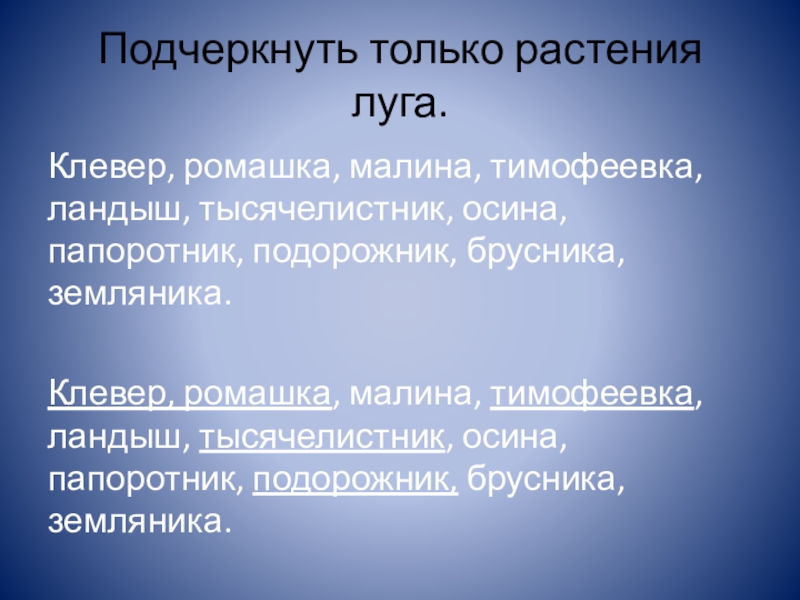 Подчеркнуть только растения луга.

Клевер, ромашка, малина, тимофеевка, ландыш, тысячелистник, осина, папоротник, подорожник, брусника, земляника.

Клевер, ромашка, малина, тимофеевка, ландыш, тысячелистник, осина, папоротник, подорожник, брусника, земляника.